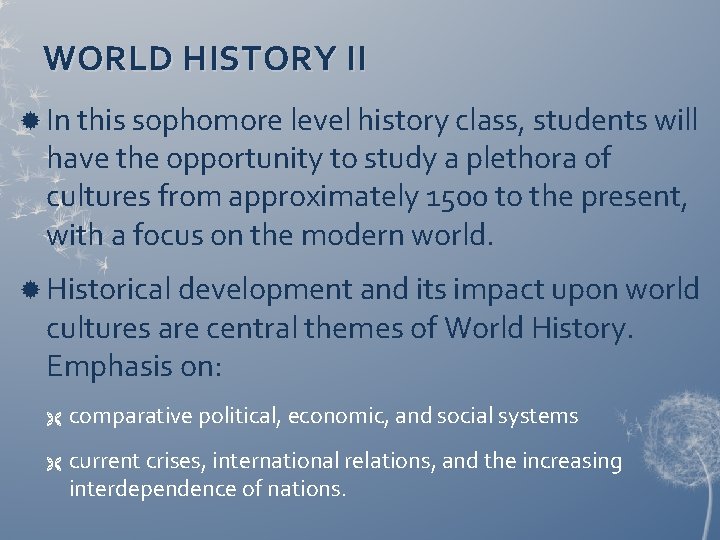 WORLD HISTORY II

In this sophomore level history class, students will have the opportunity to study a plethora of cultures from approximately 1500 to the present, with a focus on the modern world.

Historical development and its impact upon world cultures are central themes of World History. Emphasis on:

comparative political, economic, and social systems

current crises, international relations, and the increasing interdependence of nations.